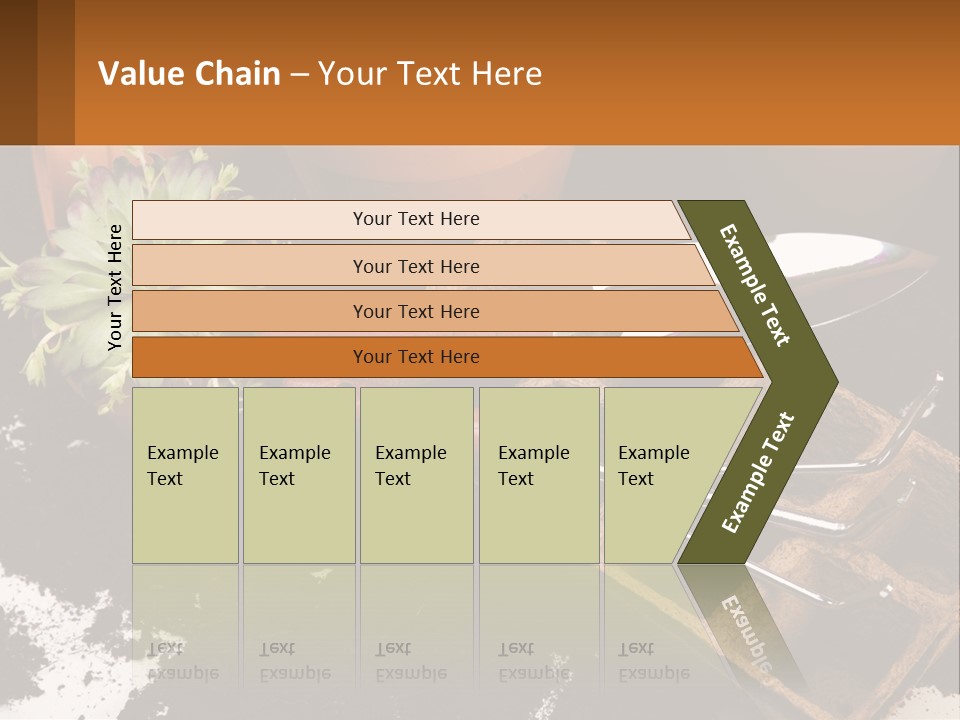 Value Chain – Your Text Here

Your Text Here

Your Text Here

Your Text Here

Your Text Here

Your Text Here

Example Text

Example Text

Example Text

Example Text

Example Text

Example Text

Example Text